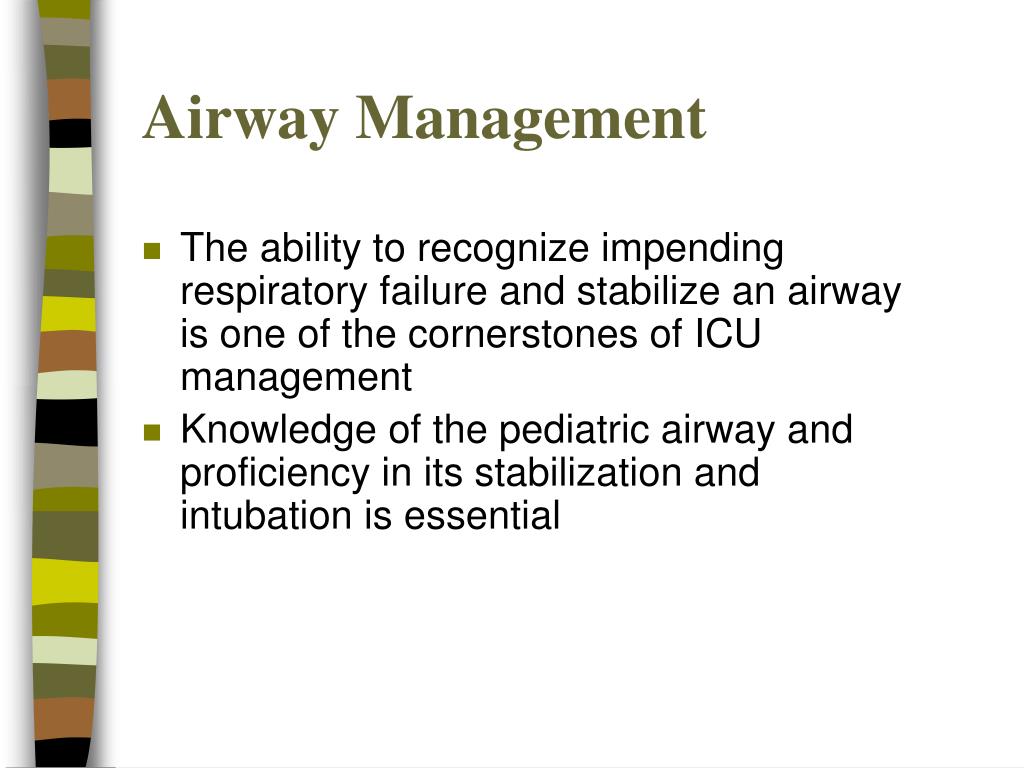 Airway Management

- The ability to recognize impending respiratory failure and stabilize an airway is one of the cornerstones of ICU management
- Knowledge of the pediatric airway and proficiency in its stabilization and intubation is essential